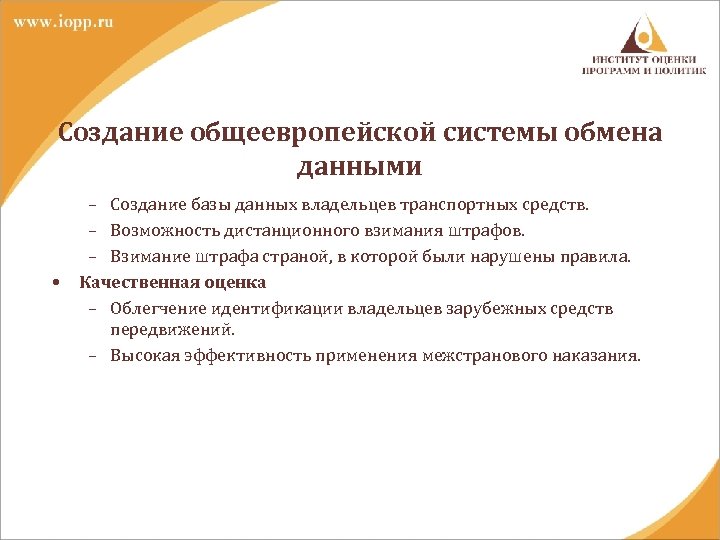 www.iopp.ru

ИНСТИТУТ ОЦЕНКИ ПРОГРАММ И ПОЛИТИК

Создание общеевропейской системы обмена данными

– Создание базы данных владельцев транспортных средств.
– Возможность дистанционного взимания штрафов.
– Взимание штрафа страной, в которой были нарушены правила.

• Качественная оценка
– Облегчение идентификации владельцев зарубежных средств передвижений.
– Высокая эффективность применения межстранового наказания.